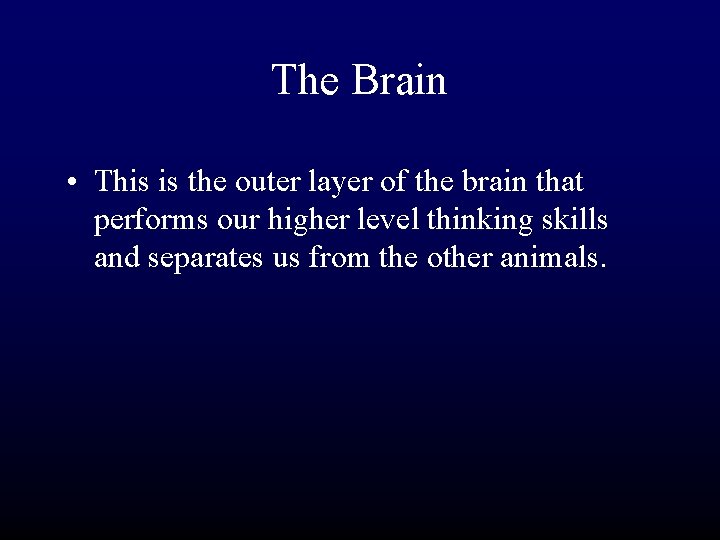 The Brain

• This is the outer layer of the brain that performs our higher level thinking skills and separates us from the other animals.